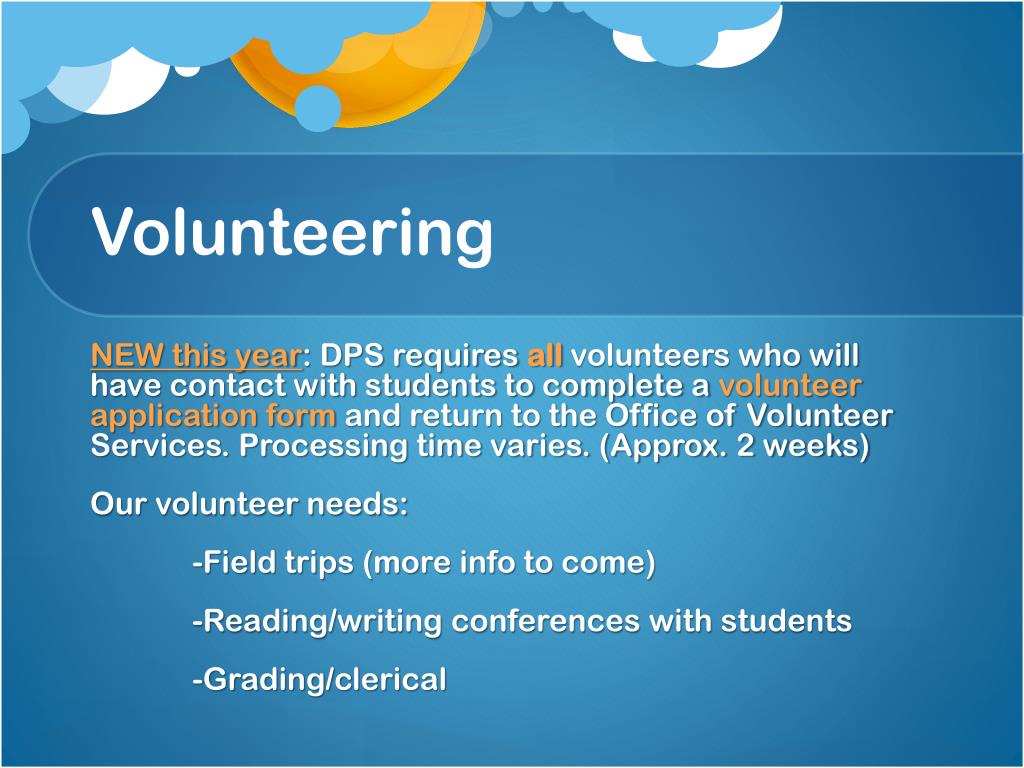 Volunteering

NEW this year: DPS requires all volunteers who will have contact with students to complete a volunteer application form and return to the Office of Volunteer Services. Processing time varies. (Approx. 2 weeks)

Our volunteer needs:

-Field trips (more info to come)

-Reading/writing conferences with students

-Grading/clerical